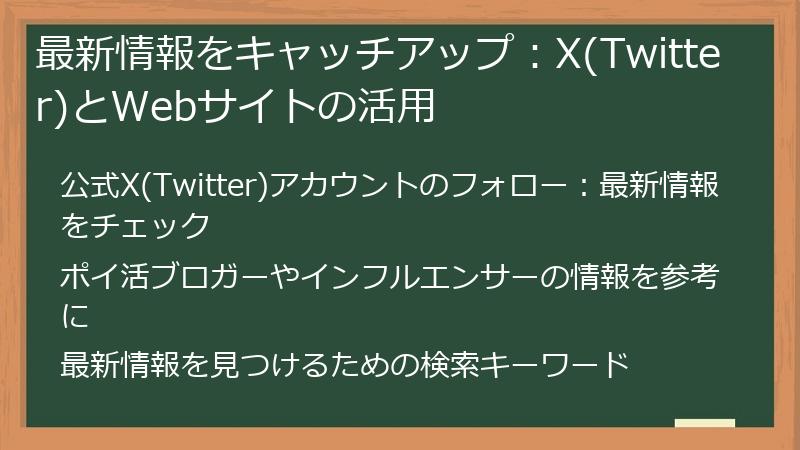 最新情報をキャッチアップ：X(Twitter)とWebサイトの活用

公式X(Twitter)アカウントのフォロー：最新情報をチェック

ポイ活ブロガーやインフルエンサーの情報を参考に

最新情報を見つけるための検索キーワード